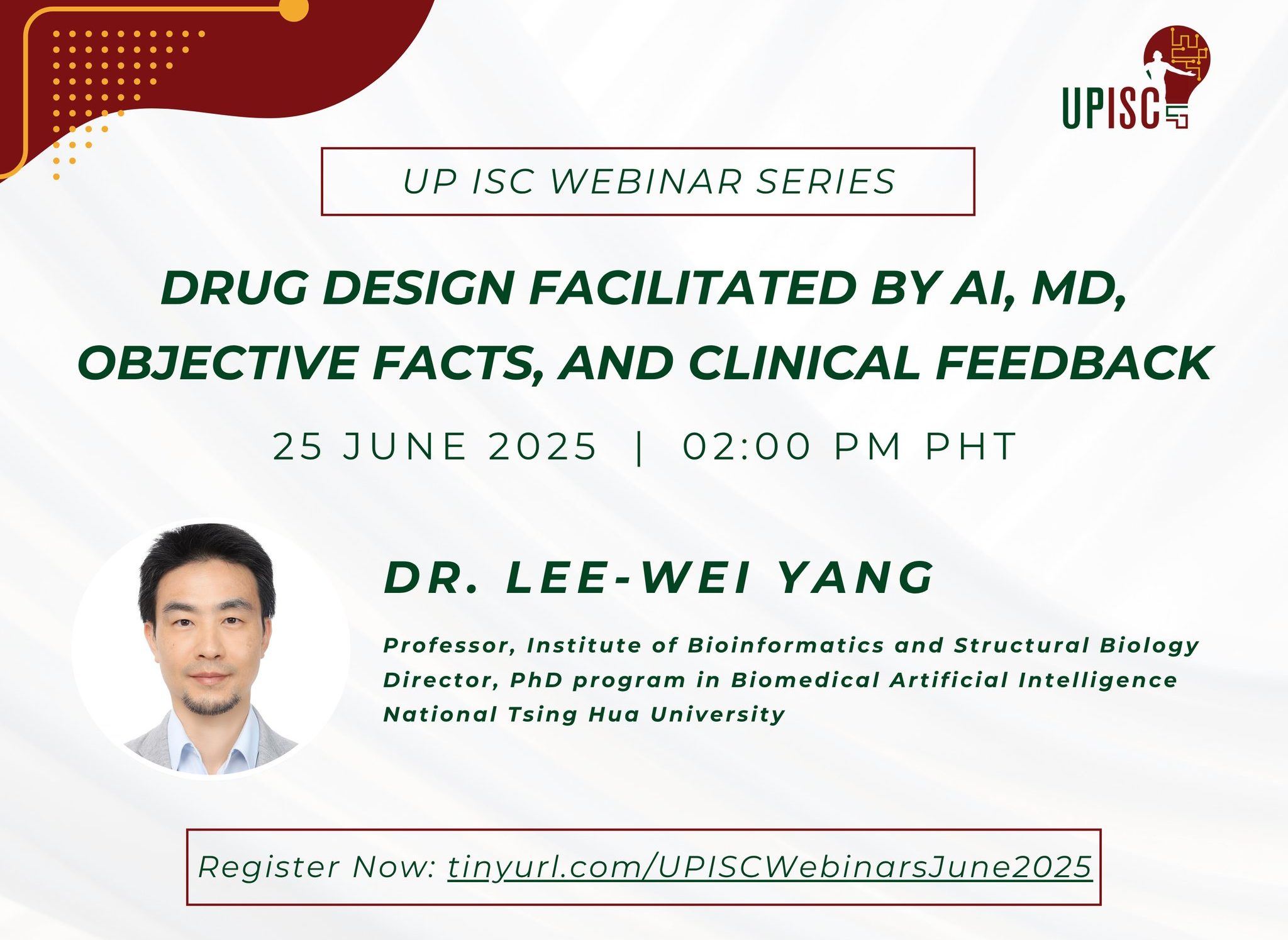 UPISC

UP ISC WEBINAR SERIES

DRUG DESIGN FACILITATED BY AI, MD, OBJECTIVE FACTS, AND CLINICAL FEEDBACK

25 JUNE 2025 | 02:00 PM PHT

DR. LEE-WEI YANG

Professor, Institute of Bioinformatics and Structural Biology
Director, PhD program in Biomedical Artificial Intelligence
National Tsing Hua University

Register Now: tinyurl.com/UPISCWebinarsJune2025